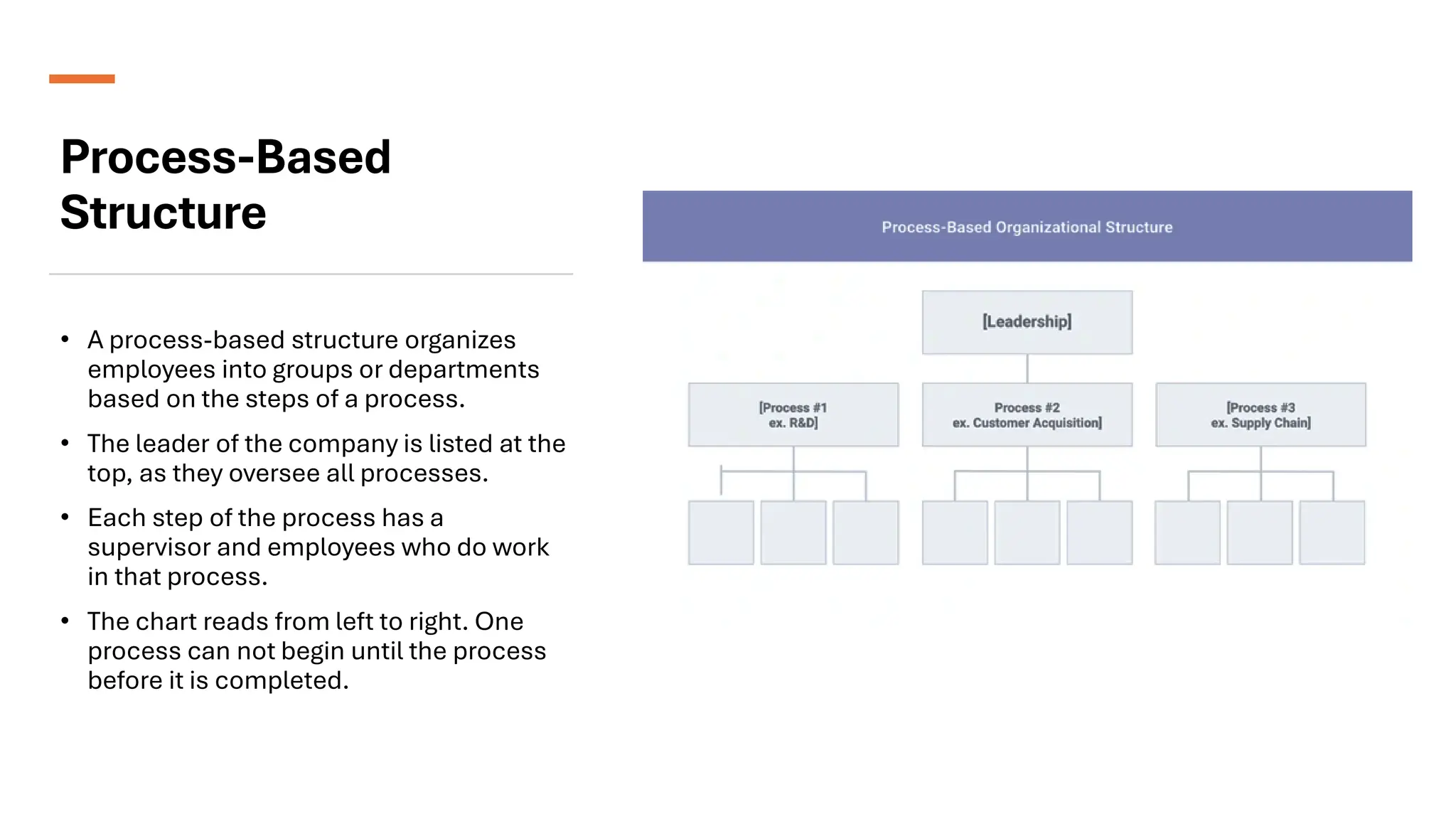 Process-Based Structure

• A process-based structure organizes employees into groups or departments based on the steps of a process.

• The leader of the company is listed at the top, as they oversee all processes.

• Each step of the process has a supervisor and employees who do work in that process.

• The chart reads from left to right. One process can not begin until the process before it is completed.

Process-Based Organizational Structure

[Leadership]

[Process #1 ex. R&D]

Process #2 ex. Customer Acquisition]

[Process #3 ex. Supply Chain]